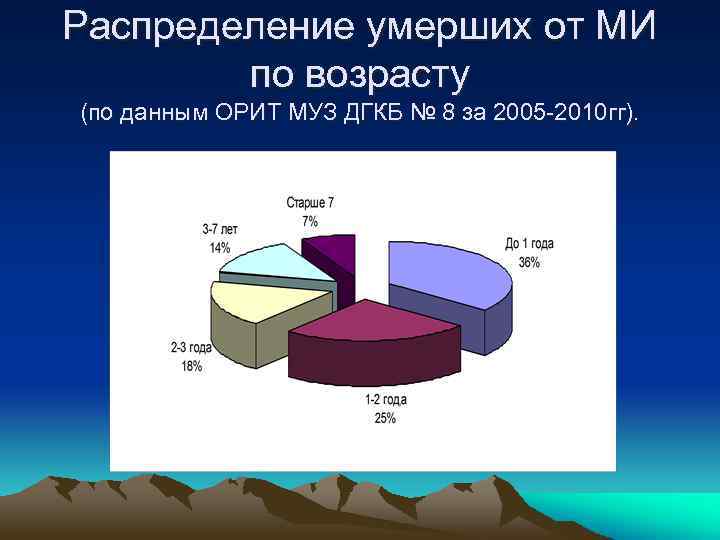 Распределение умерших от МИ по возрасту
(по данным ОРИТ МУЗ ДГКБ № 8 за 2005-2010гг).

Старше 7
7%

3-7 лет
14%

До 1 года
36%

2-3 года
18%

1-2 года
25%